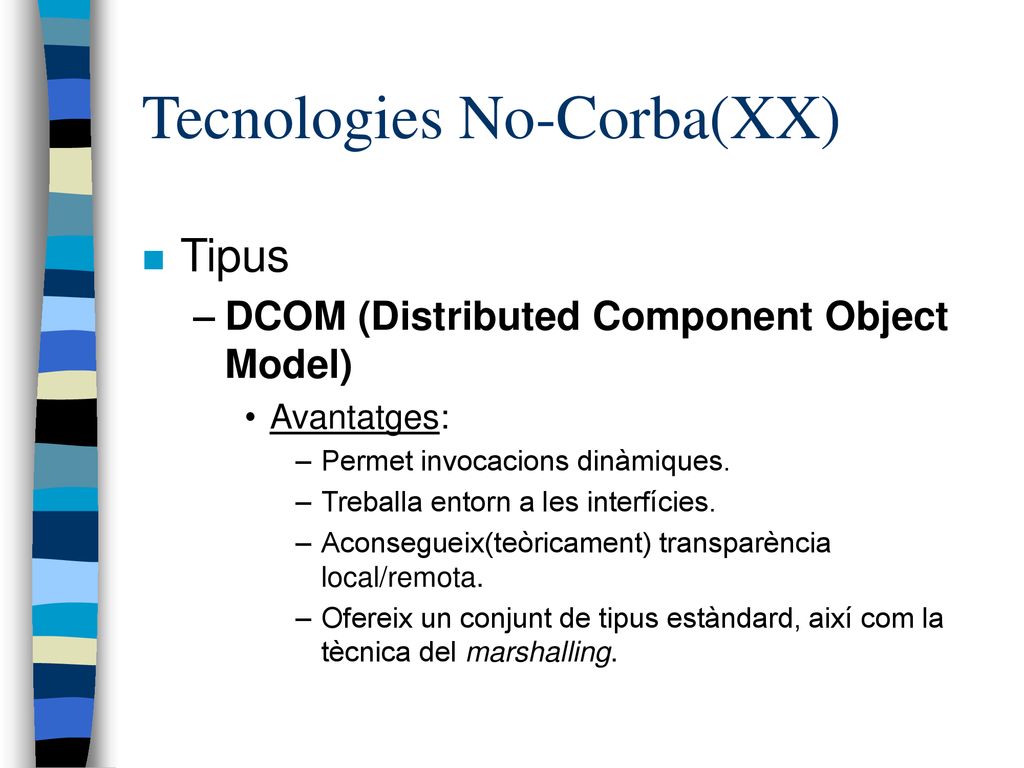 Tecnologies No-Corba(XX)

■ Tipus

– DCOM (Distributed Component Object Model)

• Avantatges:

– Permet invocacions dinàmiques.

– Treballa entorn a les interfícies.

– Aconsegueix(teòricament) transparència local/remota.

– Ofereix un conjunt de tipus estàndard, així com la tècnica del marshalling.